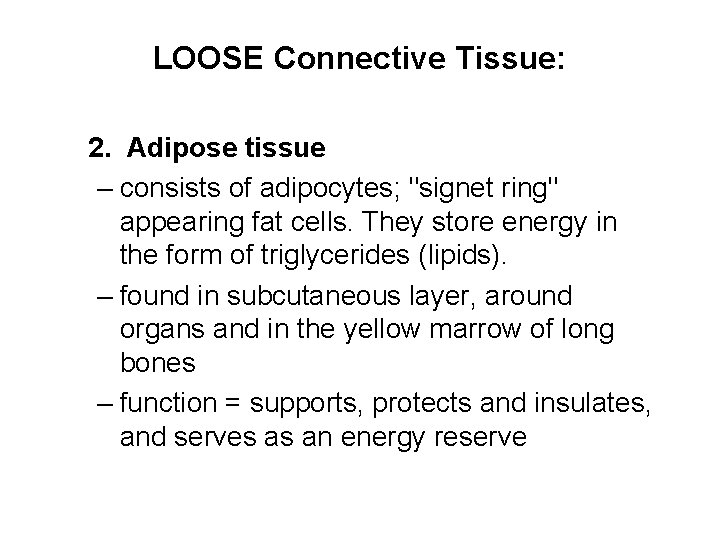 LOOSE Connective Tissue:

2. Adipose tissue

– consists of adipocytes; "signet ring" appearing fat cells. They store energy in the form of triglycerides (lipids).

– found in subcutaneous layer, around organs and in the yellow marrow of long bones

– function = supports, protects and insulates, and serves as an energy reserve